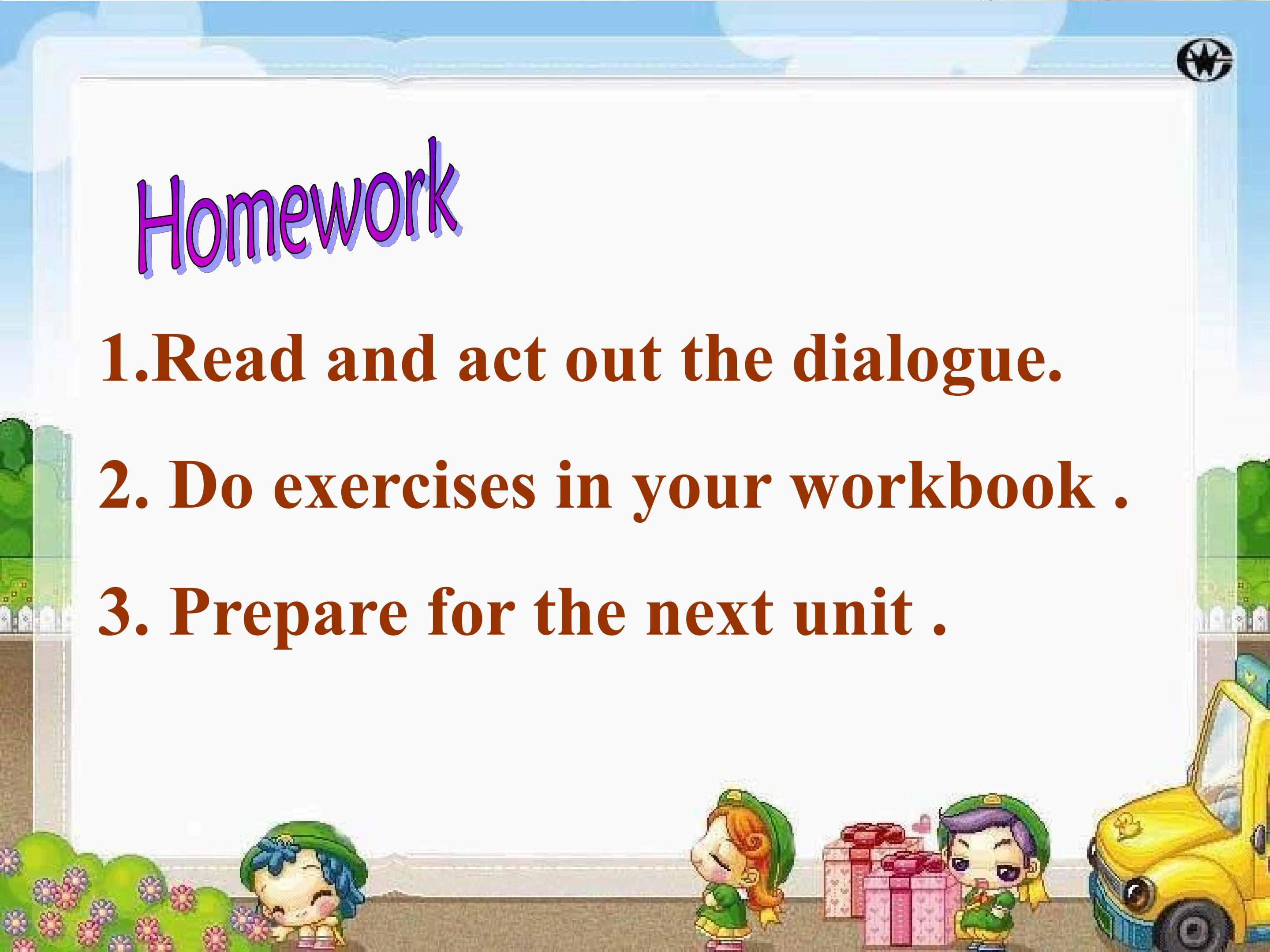 Homework

1.Read and act out the dialogue.

2. Do exercises in your workbook .

3. Prepare for the next unit .